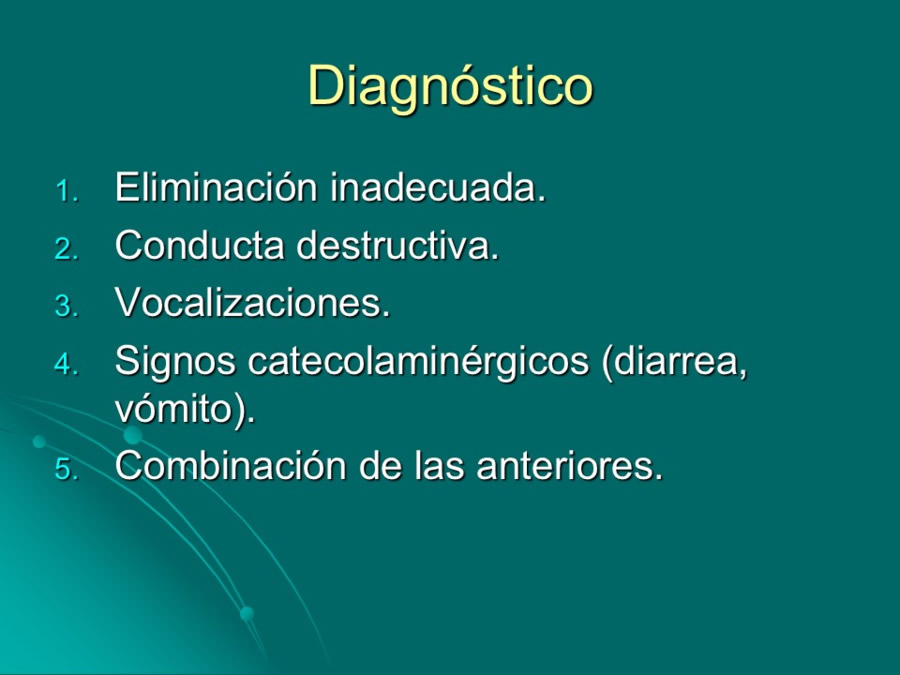 Diagnóstico

1. Eliminación inadecuada.
2. Conducta destructiva.
3. Vocalizaciones.
4. Signos catecolaminérgicos (diarrea, vómito).
5. Combinación de las anteriores.